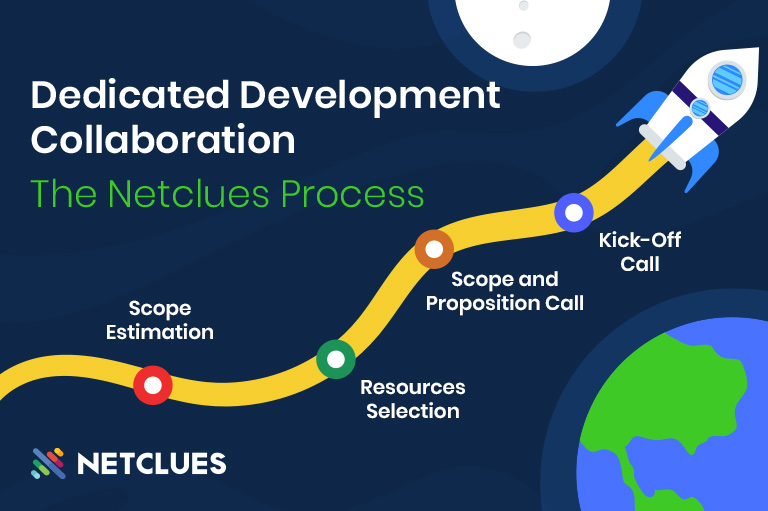 Dedicated Development Collaboration

The Netclues Process

Scope Estimation

Resources Selection

Scope and Proposition Call

Kick-Off Call

NETCLUES